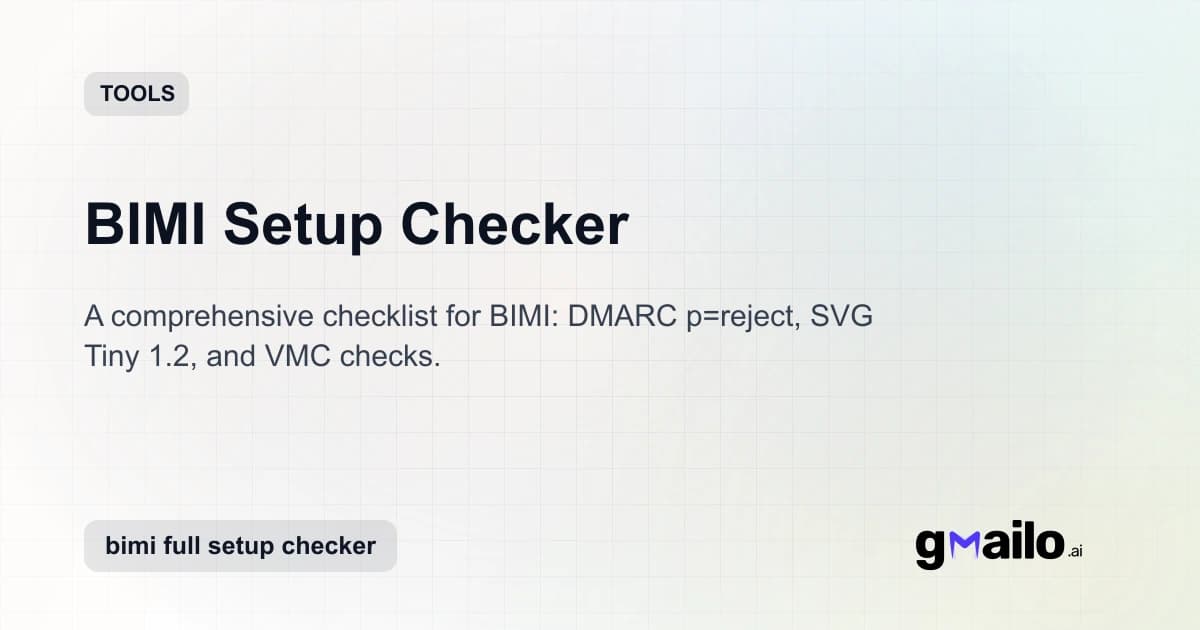 TOOLS

BIMI Setup Checker

A comprehensive checklist for BIMI: DMARC p=reject, SVG Tiny 1.2, and VMC checks.

bimi full setup checker

gmailo.ai